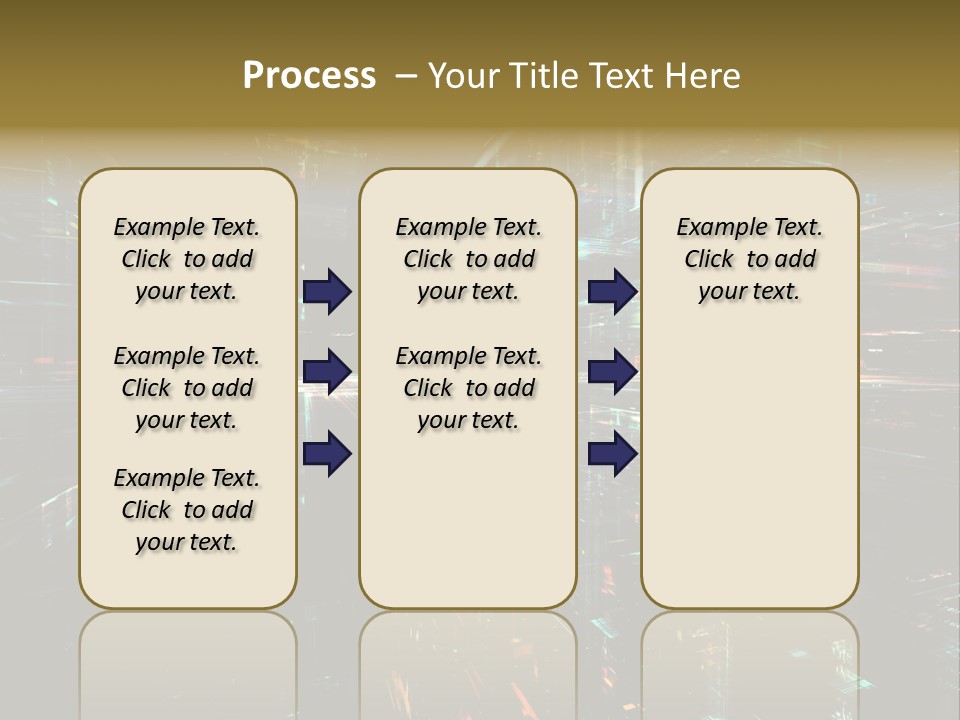 Process – Your Title Text Here

Example Text. Click to add your text.

Example Text. Click to add your text.

Example Text. Click to add your text.

Example Text. Click to add your text.

Example Text. Click to add your text.

Example Text. Click to add your text.